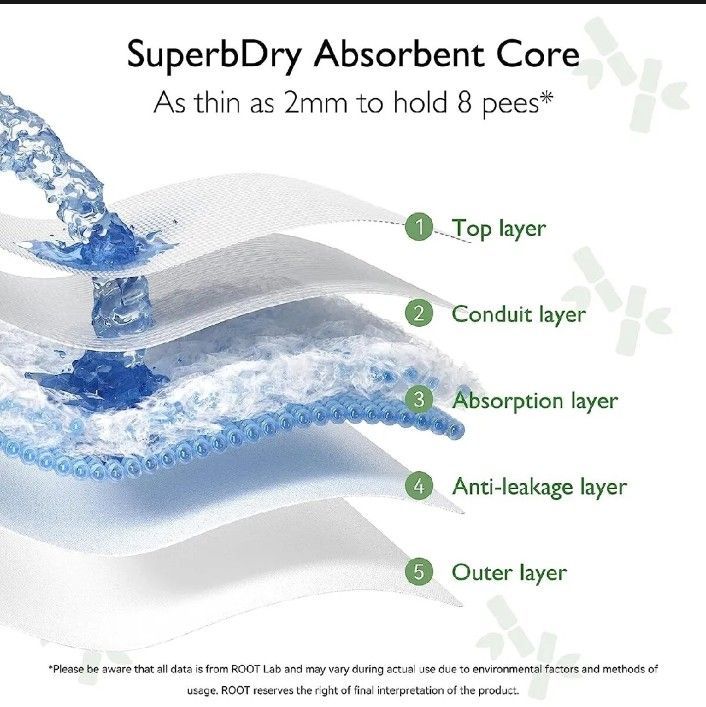 SuperbDry Absorbent Core

As thin as 2mm to hold 8 pees*

1 Top layer

2 Conduit layer

3 Absorption layer

4 Anti-leakage layer

5 Outer layer

*Please be aware that all data is from ROOT Lab and may vary during actual use due to environmental factors and methods of usage. ROOT reserves the right of final interpretation of the product.